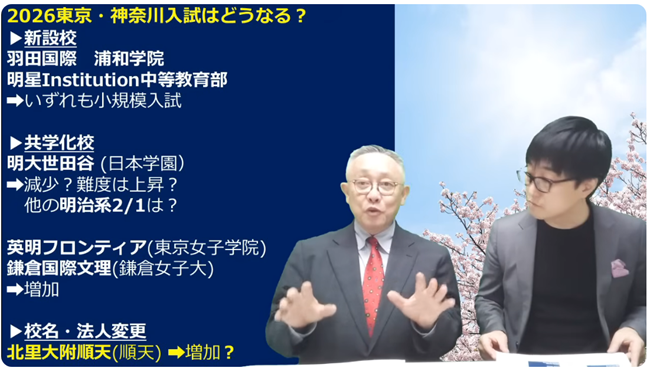 2026東京・神奈川入試はどうなる？
▶新設校
羽田国際　浦和学院
明星Institution中等教育部
➡いずれも小規模入試

▶共学化校
明大世田谷 (日本学園)
➡減少？難度は上昇？
他の明治系2/1は？

英明フロンティア(東京女子学院)
鎌倉国際文理(鎌倉女子大)
➡増加

▶校名・法人変更
北里大附順天(順天) ➡増加？